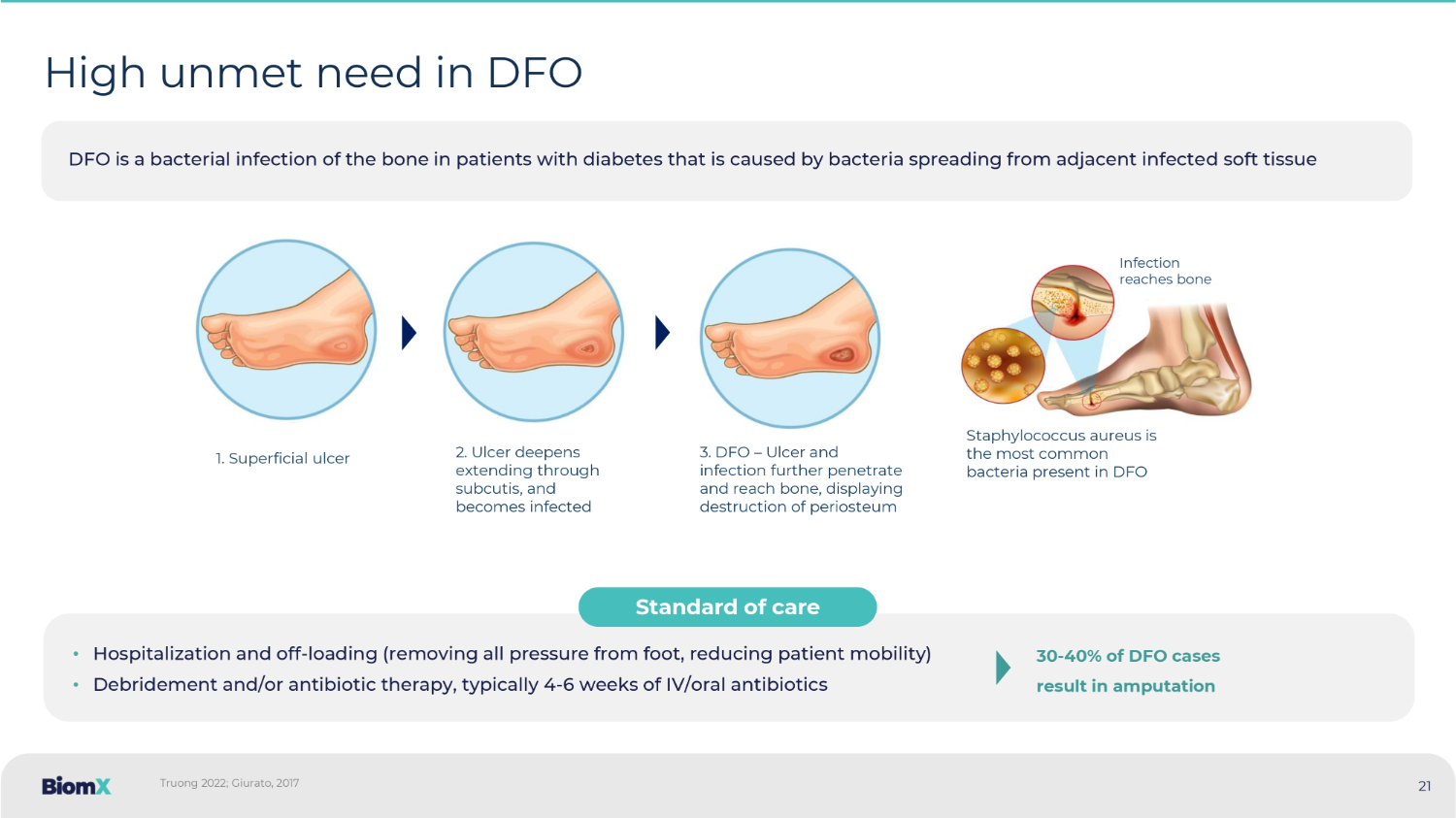 High unmet need in DFO

DFO is a bacterial infection of the bone in patients with diabetes that is caused by bacteria spreading from adjacent infected soft tissue

1. Superficial ulcer

2. Ulcer deepens extending through subcutis, and becomes infected

3. DFO – Ulcer and infection further penetrate and reach bone, displaying destruction of periosteum

Infection reaches bone

Staphylococcus aureus is the most common bacteria present in DFO

Standard of care

• Hospitalization and off-loading (removing all pressure from foot, reducing patient mobility)
• Debridement and/or antibiotic therapy, typically 4-6 weeks of IV/oral antibiotics

30-40% of DFO cases result in amputation

BiomX

Truong 2022; Giurato, 2017

21